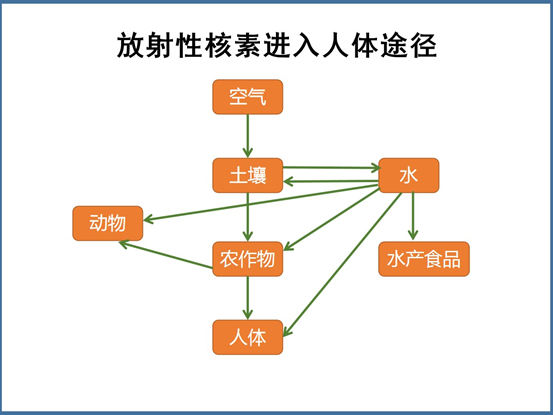 放射性核素进入人体途径

空气

土壤

水

动物

农作物

水产食品

人体